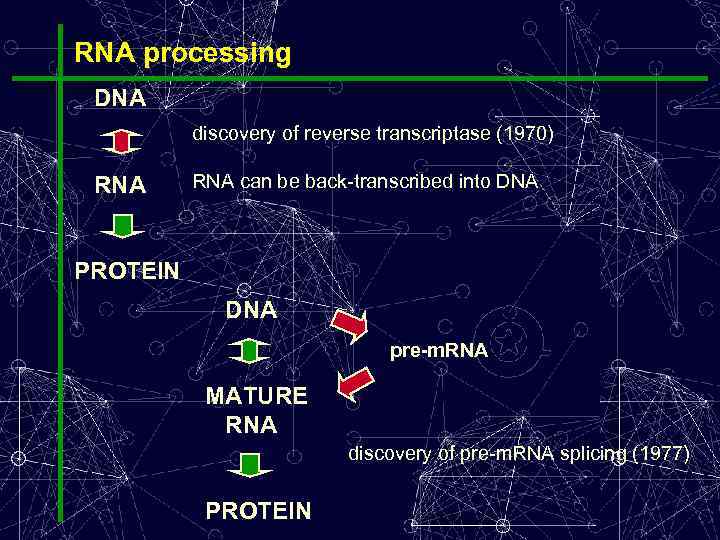 RNA processing

DNA

discovery of reverse transcriptase (1970)

RNA

RNA can be back-transcribed into DNA

PROTEIN

DNA

pre-mRNA

MATURE RNA

discovery of pre-mRNA splicing (1977)

PROTEIN